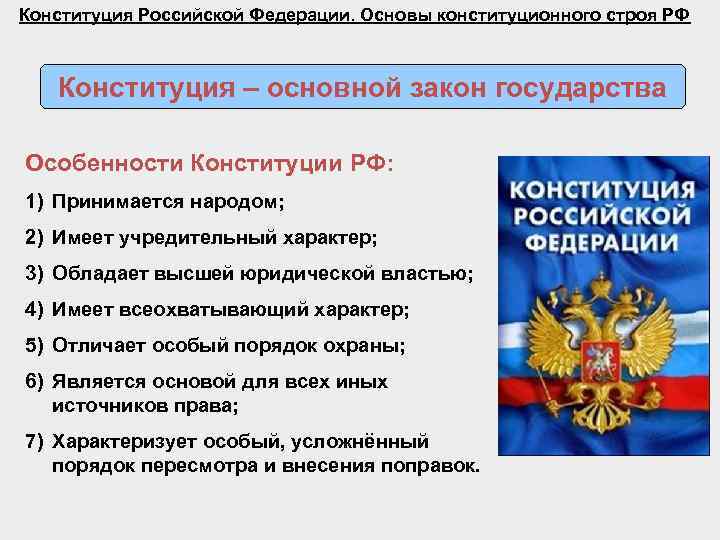 Конституция Российской Федерации. Основы конституционного строя РФ

Конституция – основной закон государства

Особенности Конституции РФ:

1) Принимается народом;
2) Имеет учредительный характер;
3) Обладает высшей юридической властью;
4) Имеет всеохватывающий характер;
5) Отличает особый порядок охраны;
6) Является основой для всех иных источников права;
7) Характеризует особый, усложнённый порядок пересмотра и внесения поправок.

КОНСТИТУЦИЯ РОССИЙСКОЙ ФЕДЕРАЦИИ